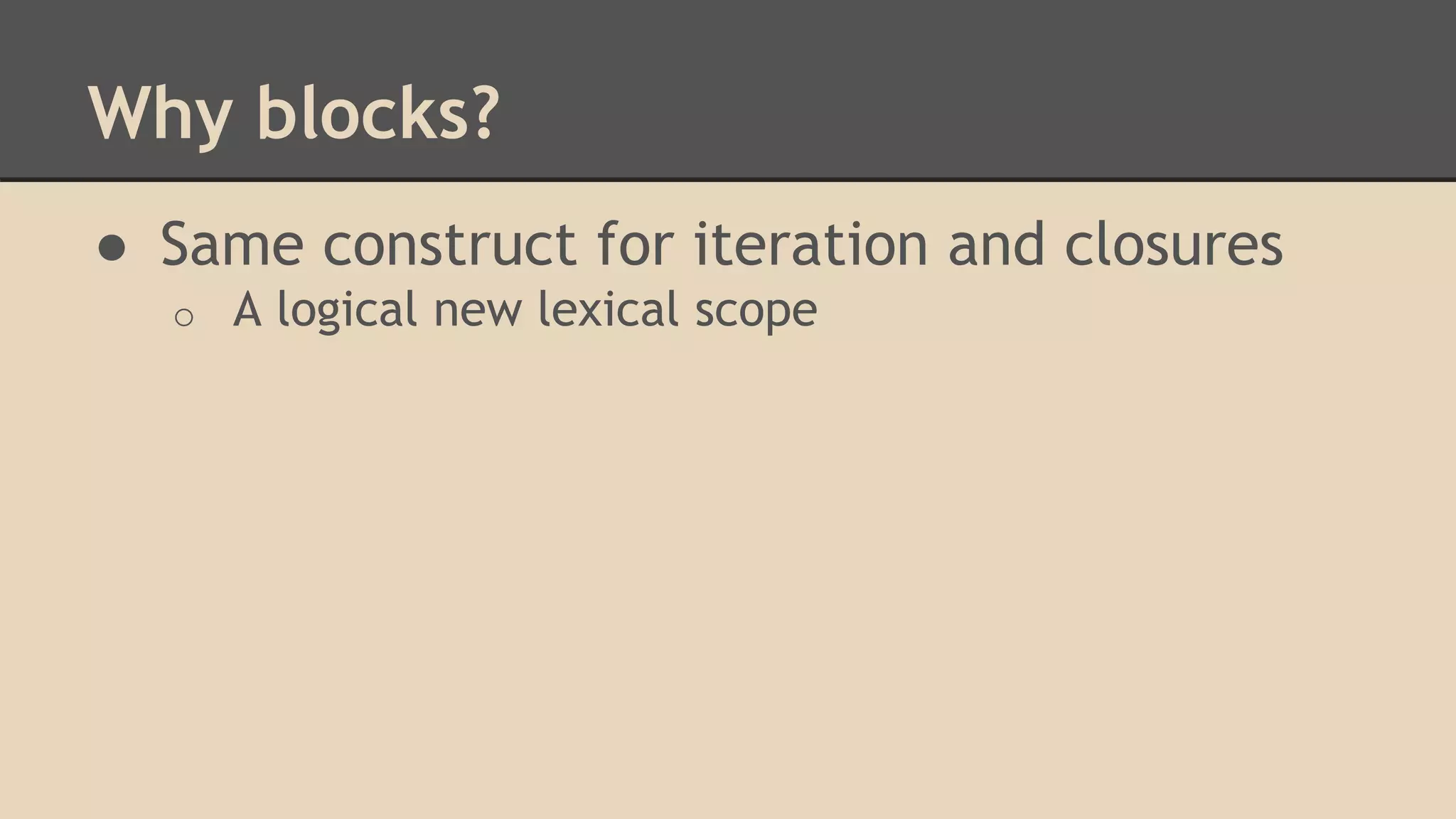 Why blocks?

● Same construct for iteration and closures
  ○ A logical new lexical scope